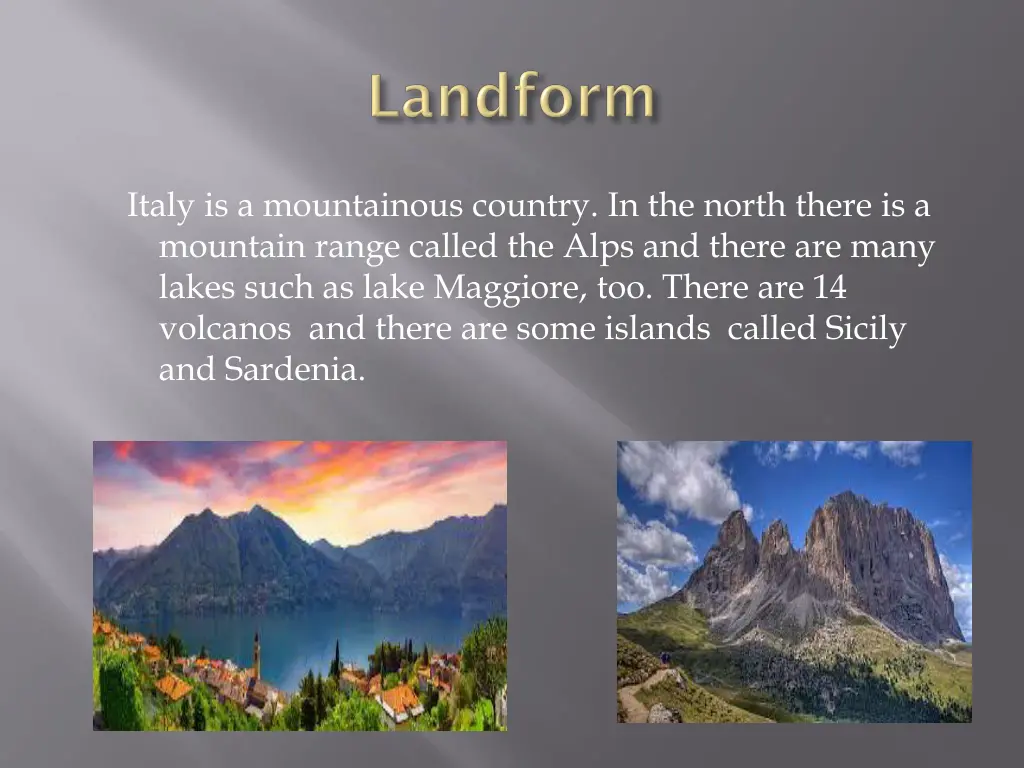 Landform

Italy is a mountainous country. In the north there is a mountain range called the Alps and there are many lakes such as lake Maggiore, too. There are 14 volcanos and there are some islands called Sicily and Sardenia.